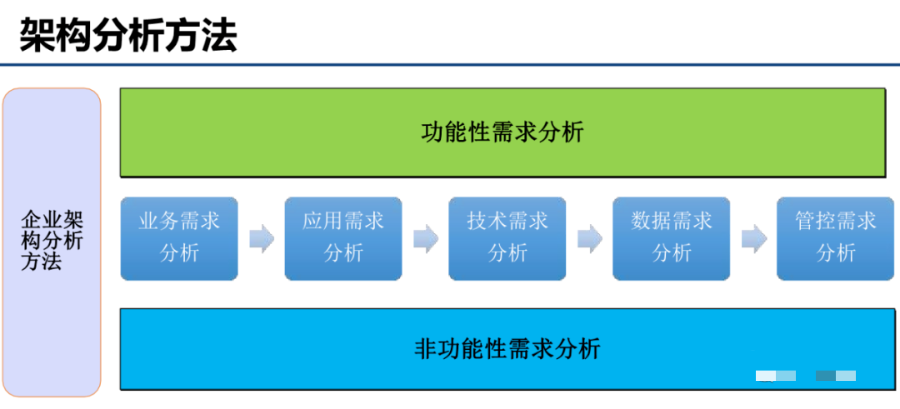 架构分析方法

企业架构分析方法

功能性需求分析

业务需求分析

应用需求分析

技术需求分析

数据需求分析

管控需求分析

非功能性需求分析